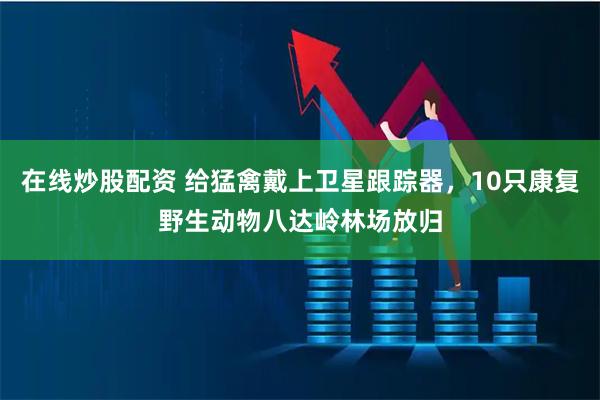 在线炒股配资 给猛禽戴上卫星跟踪器，10只康复野生动物八达岭林场放归